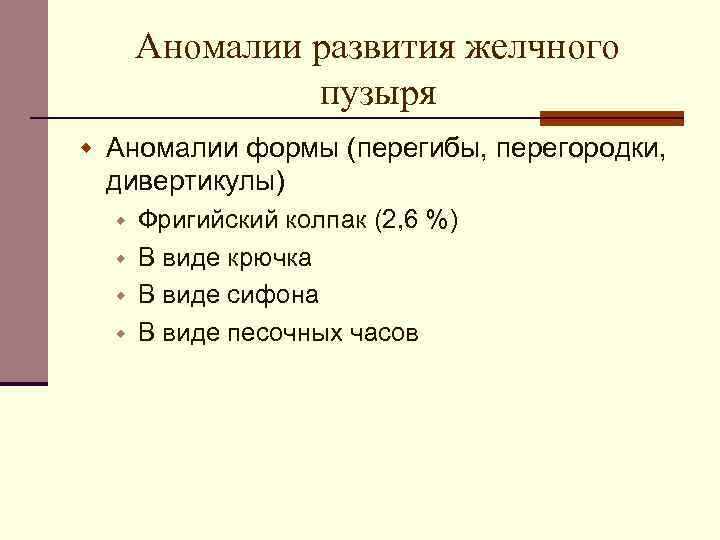 Аномалии развития желчного пузыря

Аномалии формы (перегибы, перегородки, дивертикулы)

Фригийский колпак (2,6 %)

В виде крючка

В виде сифона

В виде песочных часов